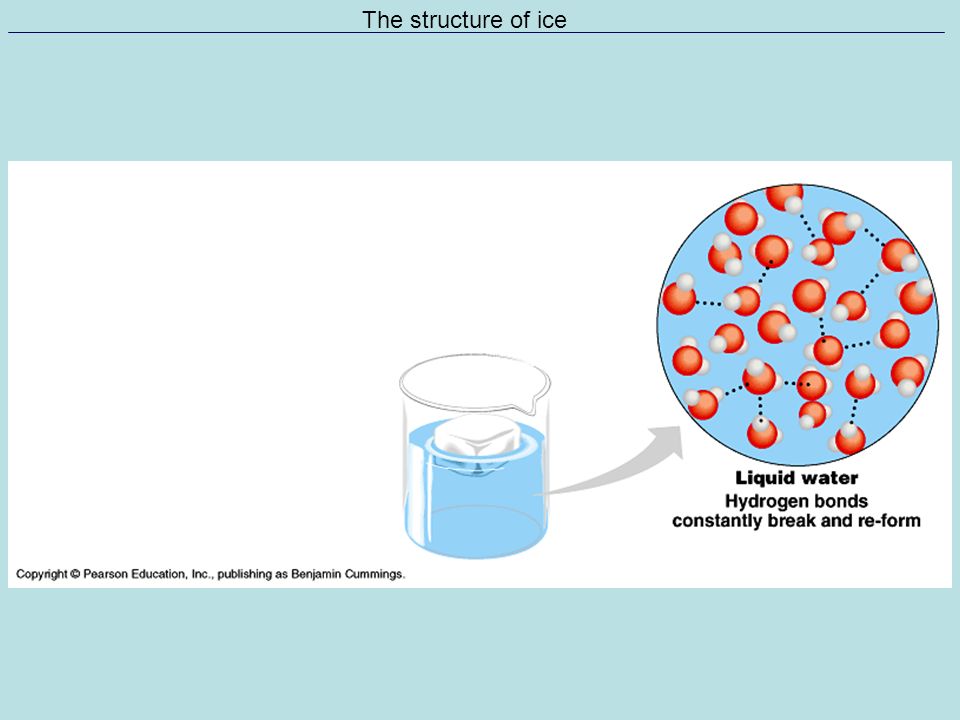 The structure of ice

Liquid water
Hydrogen bonds constantly break and re-form

Copyright © Pearson Education, Inc., publishing as Benjamin Cummings.